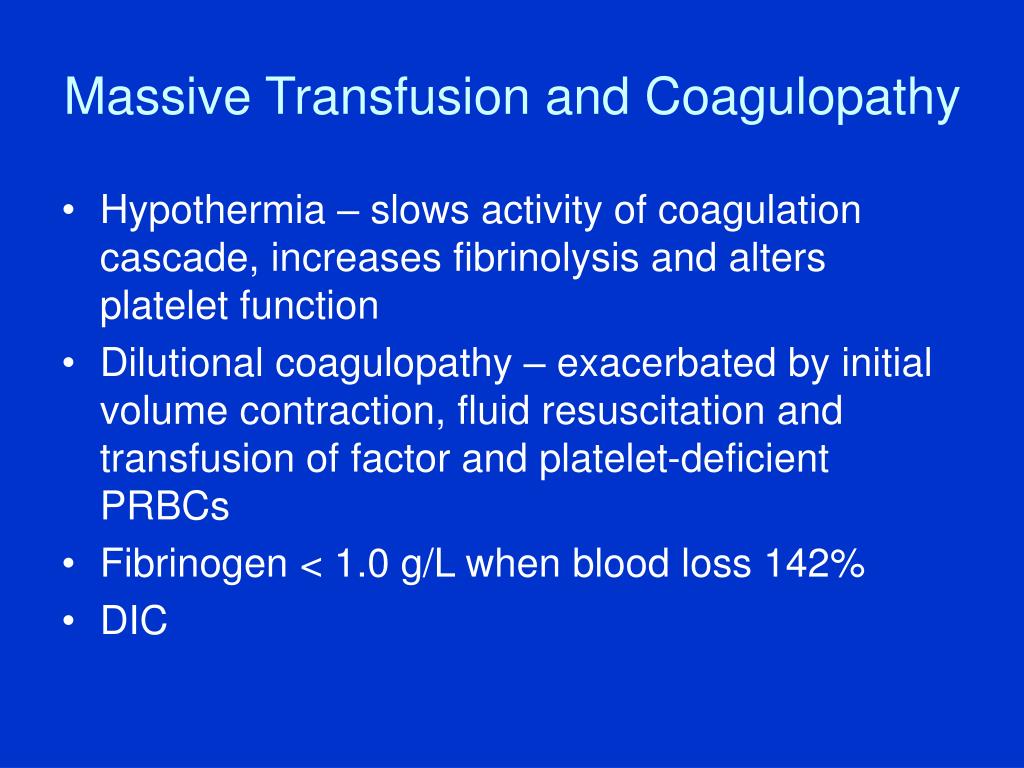 Massive Transfusion and Coagulopathy

• Hypothermia – slows activity of coagulation cascade, increases fibrinolysis and alters platelet function
• Dilutional coagulopathy – exacerbated by initial volume contraction, fluid resuscitation and transfusion of factor and platelet-deficient PRBCs
• Fibrinogen < 1.0 g/L when blood loss 142%
• DIC